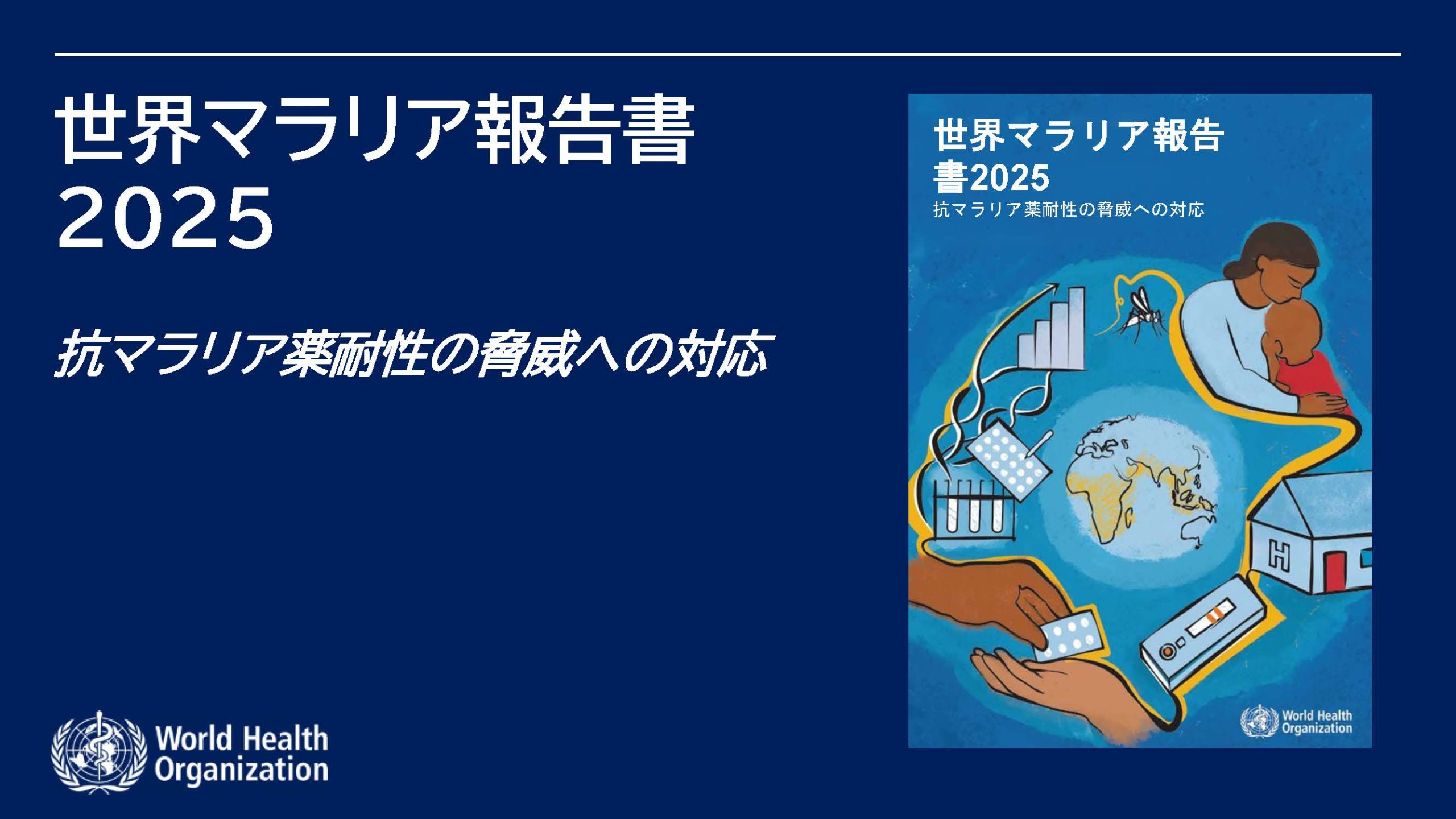 世界マラリア報告書 2025

抗マラリア薬耐性の脅威への対応

World Health Organization

世界マラリア報告書2025

抗マラリア薬耐性の脅威への対応

H

World Health Organization